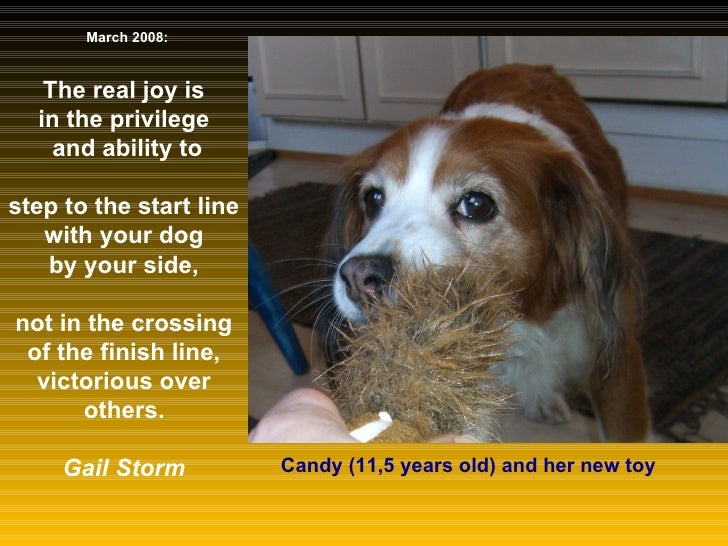 March 2008:

The real joy is in the privilege and ability to

step to the start line with your dog by your side,

not in the crossing of the finish line, victorious over others.

Gail Storm

Candy (11,5 years old) and her new toy